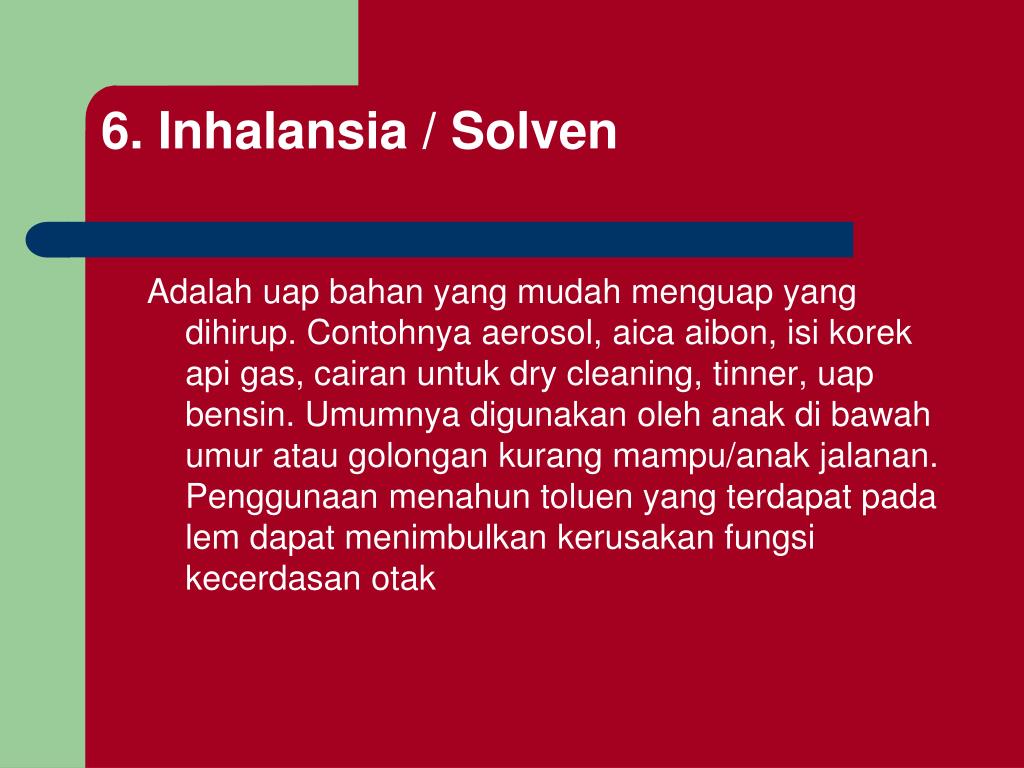 6. Inhalansia / Solven

Adalah uap bahan yang mudah menguap yang dihirup. Contohnya aerosol, aica aibon, isi korek api gas, cairan untuk dry cleaning, tinner, uap bensin. Umumnya digunakan oleh anak di bawah umur atau golongan kurang mampu/anak jalanan. Penggunaan menahun toluen yang terdapat pada lem dapat menimbulkan kerusakan fungsi kecerdasan otak